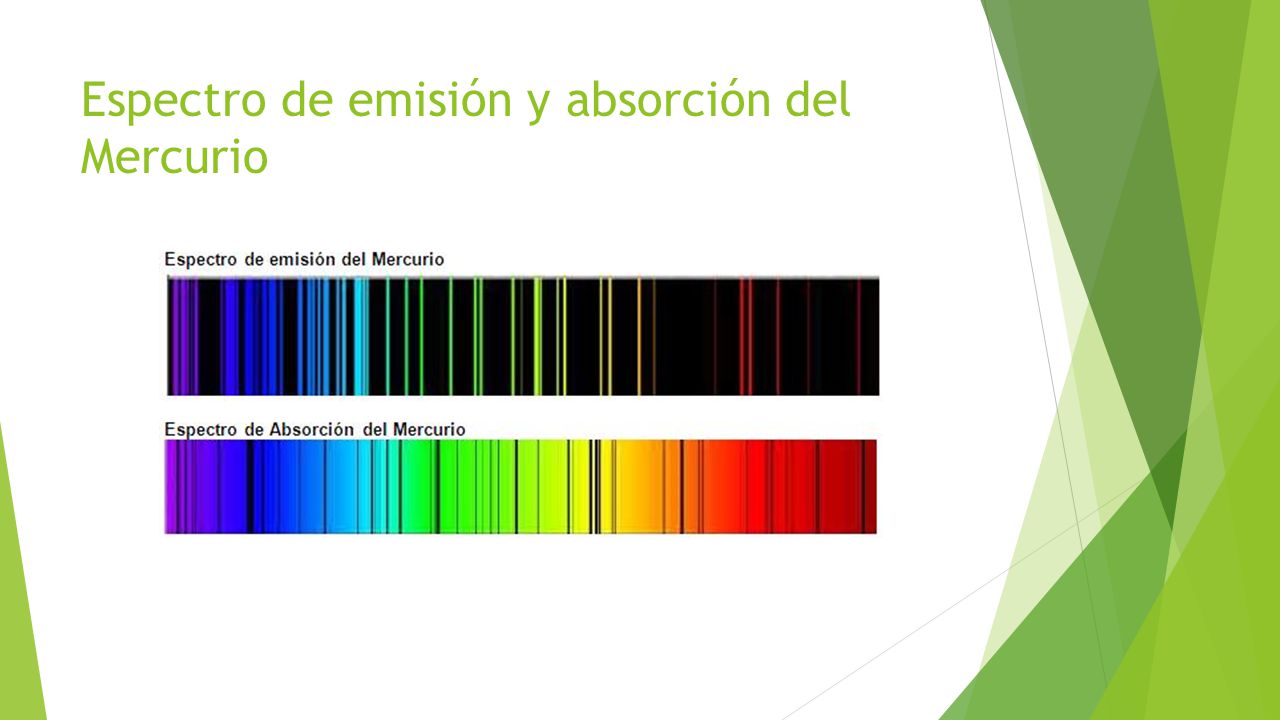 Espectro de emisión y absorción del Mercurio

Espectro de emisión del Mercurio

Espectro de Absorción del Mercurio